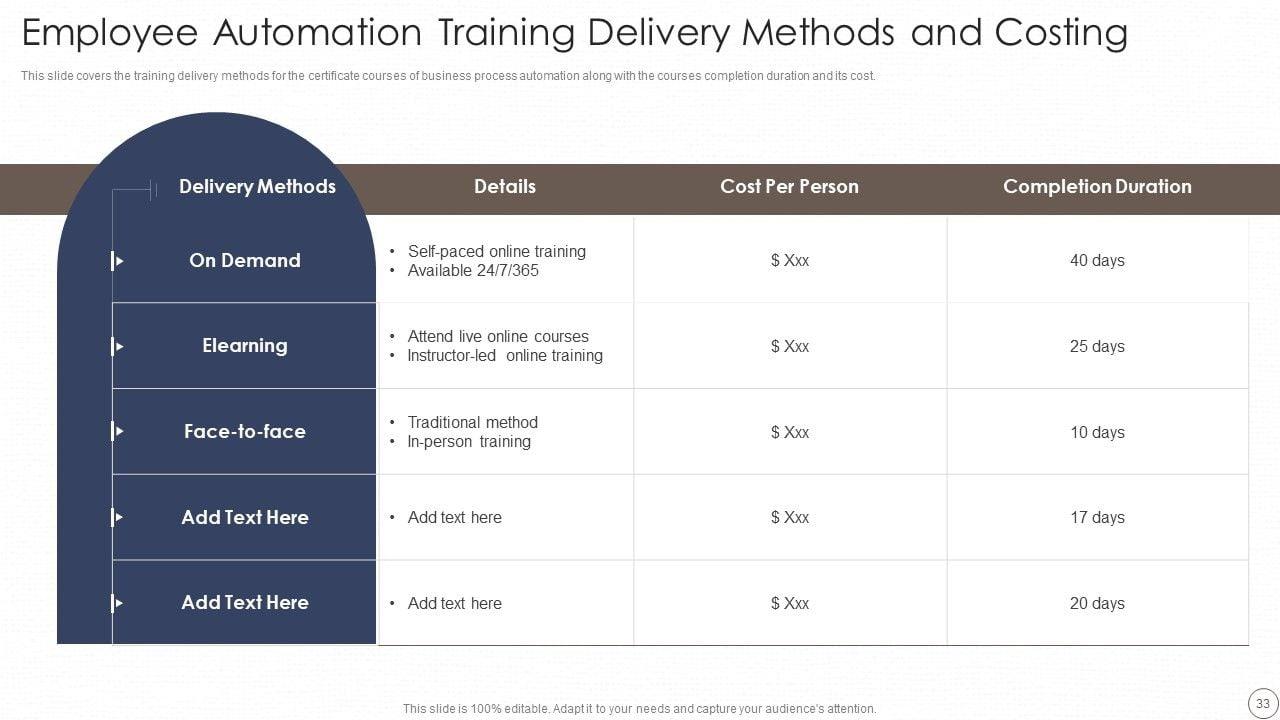 Employee Automation Training Delivery Methods and Costing

This slide covers the training delivery methods for the certificate courses of business process automation along with the courses completion duration and its cost.

| Delivery Methods | Details | Cost Per Person | Completion Duration |
|---|---|---|---|
| On Demand | • Self-paced online training • Available 24/7/365 | $ Xxx | 40 days |
| Elearning | • Attend live online courses • Instructor-led online training | $ Xxx | 25 days |
| Face-to-face | • Traditional method • In-person training | $ Xxx | 10 days |
| Add Text Here | • Add text here | $ Xxx | 17 days |
| Add Text Here | • Add text here | $ Xxx | 20 days |

This slide is 100% editable. Adapt it to your needs and capture your audience's attention.

33